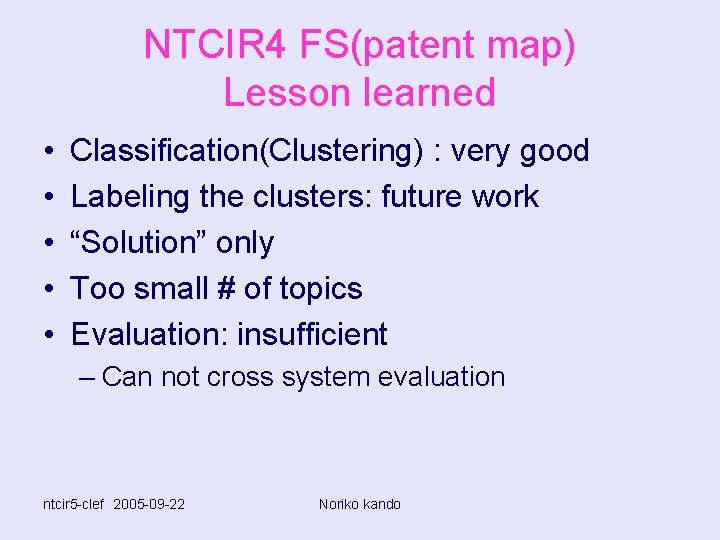 NTCIR4 FS(patent map)
Lesson learned

• Classification(Clustering) : very good
• Labeling the clusters: future work
• “Solution” only
• Too small # of topics
• Evaluation: insufficient
– Can not cross system evaluation

ntcir5-clef 2005-09-22

Noriko kando